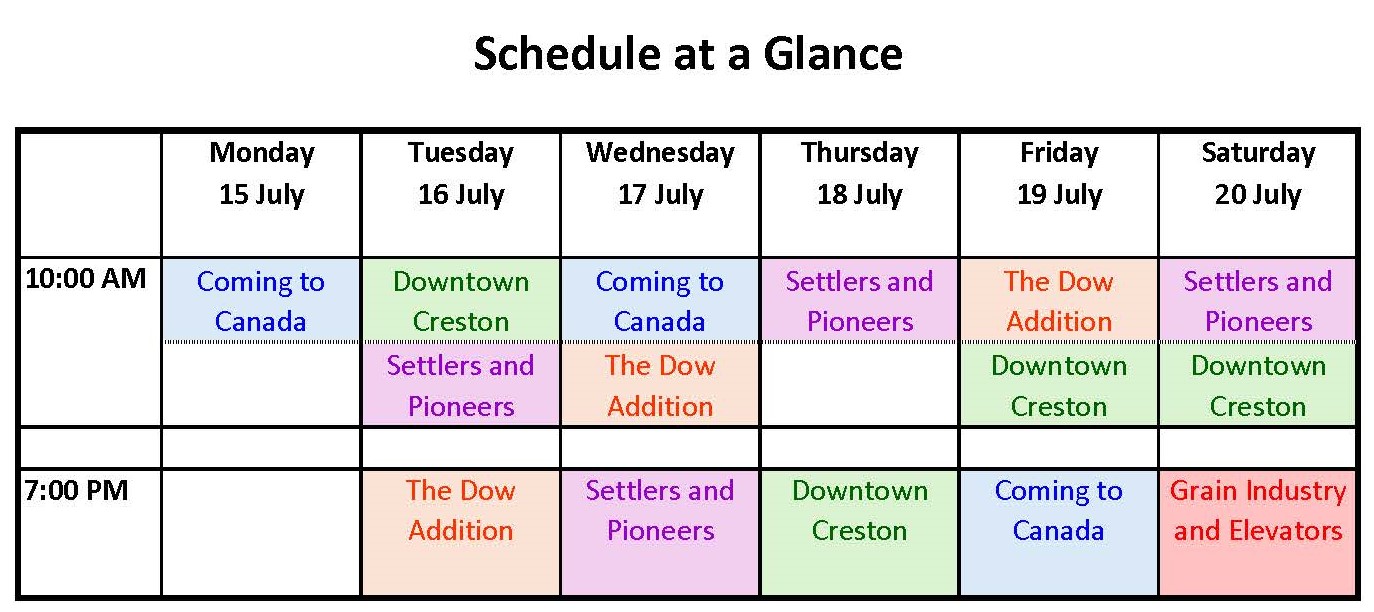 Schedule at a Glance

| | Monday 15 July | Tuesday 16 July | Wednesday 17 July | Thursday 18 July | Friday 19 July | Saturday 20 July |
|---|---|---|---|---|---|---|
| 10:00 AM | Coming to Canada | Downtown Creston | Coming to Canada | Settlers and Pioneers | The Dow Addition | Settlers and Pioneers |
| | | Settlers and Pioneers | The Dow Addition | | Downtown Creston | Downtown Creston |
| | | | | | | |
| 7:00 PM | | The Dow Addition | Settlers and Pioneers | Downtown Creston | Coming to Canada | Grain Industry and Elevators |